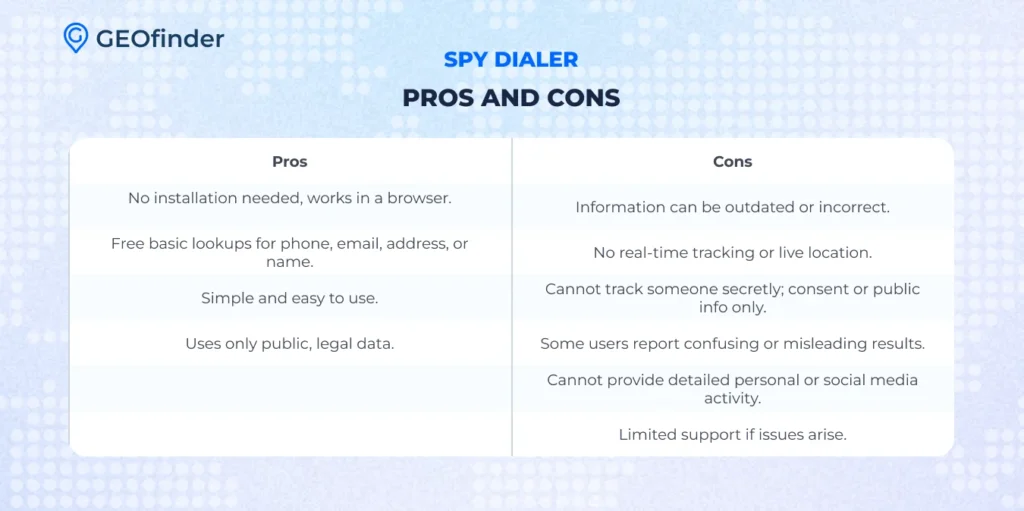 GEOfinder

SPY DIALER

PROS AND CONS

| Pros | Cons |
|---|---|
| No installation needed, works in a browser. | Information can be outdated or incorrect. |
| Free basic lookups for phone, email, address, or name. | No real-time tracking or live location. |
| Simple and easy to use. | Cannot track someone secretly; consent or public info only. |
| Uses only public, legal data. | Some users report confusing or misleading results. |
| | Cannot provide detailed personal or social media activity. |
| | Limited support if issues arise. |